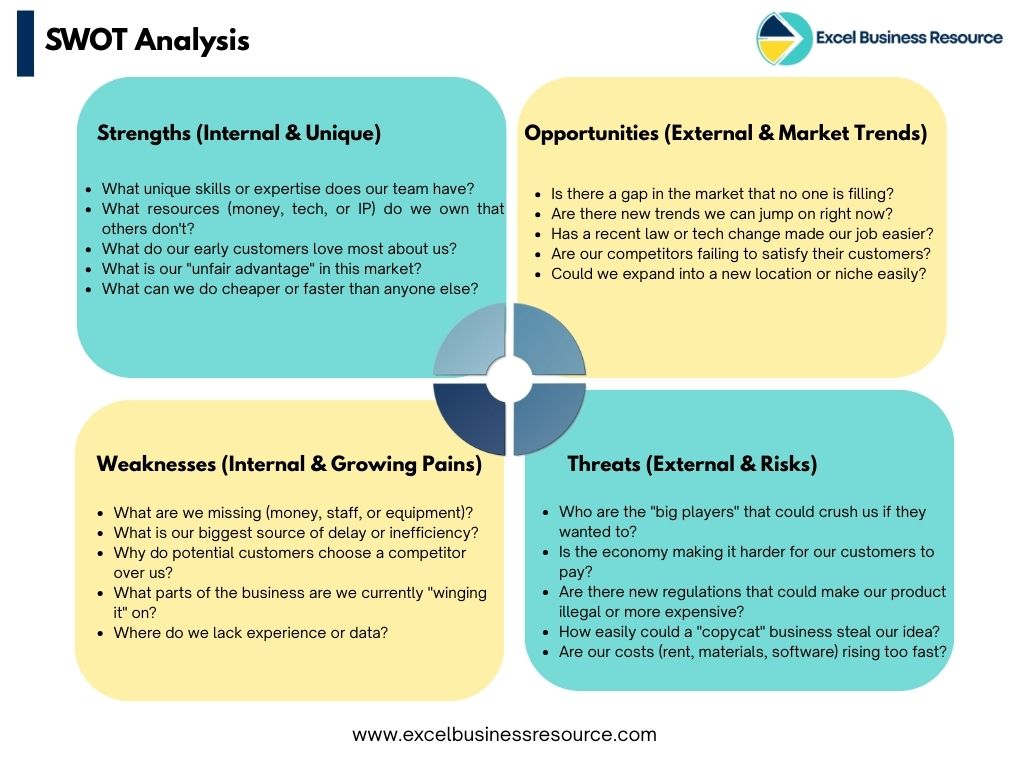 SWOT Analysis

Excel Business Resource

Strengths (Internal & Unique)

- What unique skills or expertise does our team have?
- What resources (money, tech, or IP) do we own that others don't?
- What do our early customers love most about us?
- What is our "unfair advantage" in this market?
- What can we do cheaper or faster than anyone else?

Opportunities (External & Market Trends)

- Is there a gap in the market that no one is filling?
- Are there new trends we can jump on right now?
- Has a recent law or tech change made our job easier?
- Are our competitors failing to satisfy their customers?
- Could we expand into a new location or niche easily?

Weaknesses (Internal & Growing Pains)

- What are we missing (money, staff, or equipment)?
- What is our biggest source of delay or inefficiency?
- Why do potential customers choose a competitor over us?
- What parts of the business are we currently "winging it" on?
- Where do we lack experience or data?

Threats (External & Risks)

- Who are the "big players" that could crush us if they wanted to?
- Is the economy making it harder for our customers to pay?
- Are there new regulations that could make our product illegal or more expensive?
- How easily could a "copycat" business steal our idea?
- Are our costs (rent, materials, software) rising too fast?

www.excelbusinessresource.com